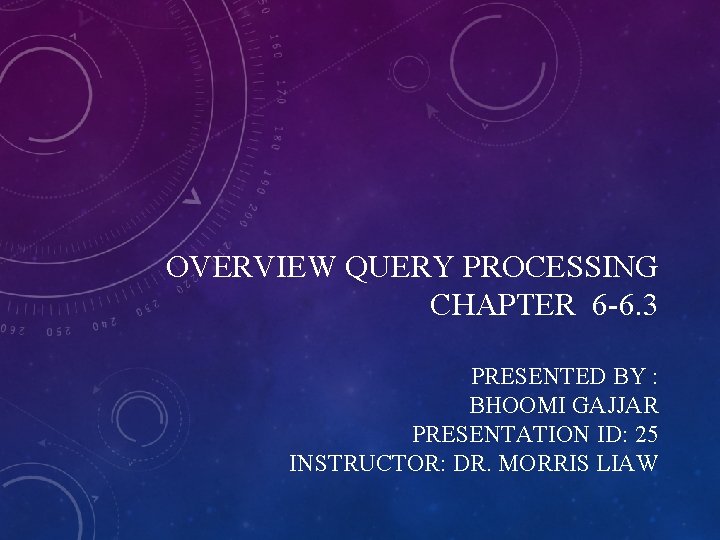 OVERVIEW QUERY PROCESSING CHAPTER 6-6.3

PRESENTED BY :
BHOOMI GAJJAR
PRESENTATION ID: 25
INSTRUCTOR: DR. MORRIS LIAW